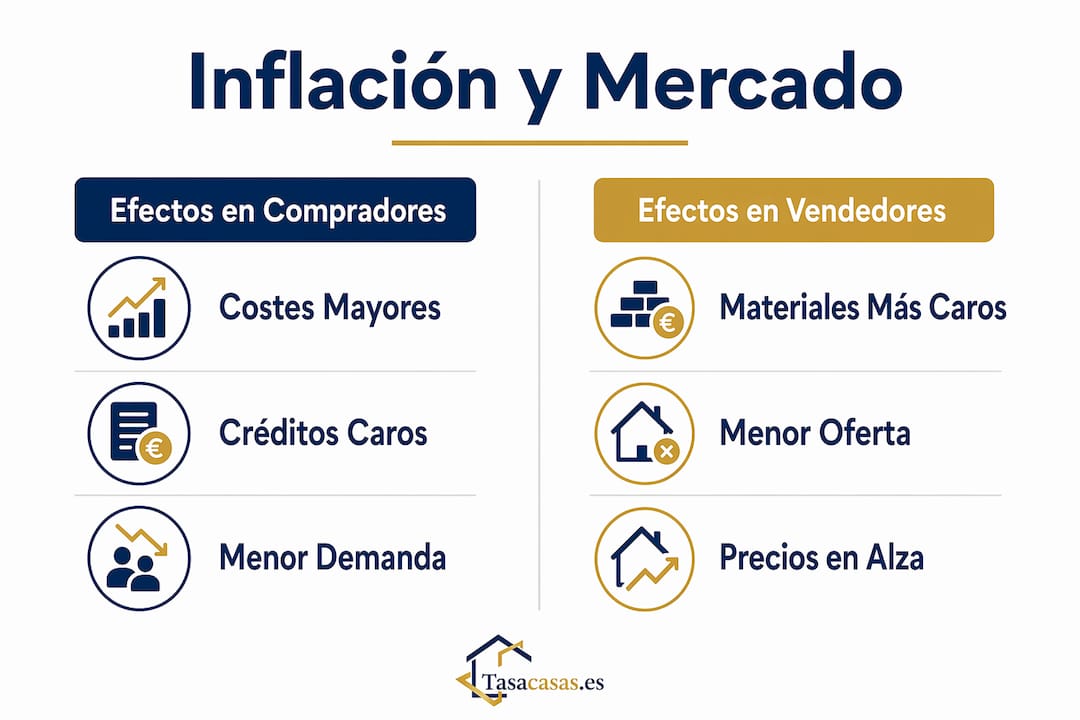 Inflación y Mercado

Efectos en Compradores

Costes Mayores

Créditos Caros

Menor Demanda

Efectos en Vendedores

Materiales Más Caros

Menor Oferta

Precios en Alza

Tasacasas.es